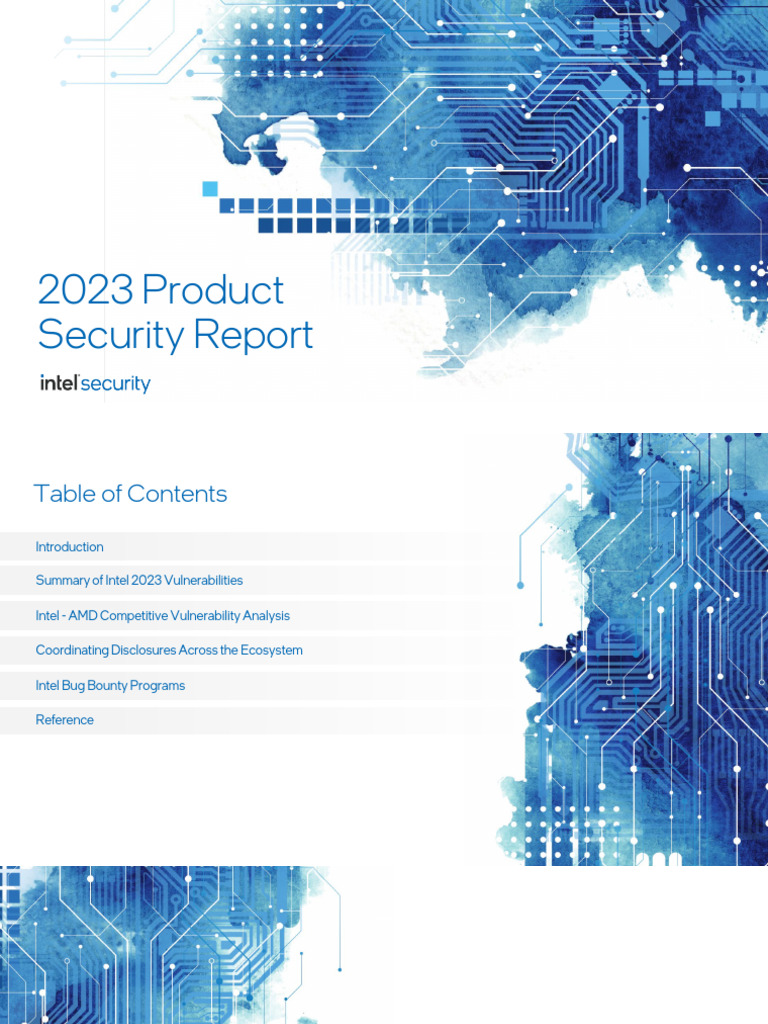 2023 Product Security Report

intel security

Table of Contents

Introduction

Summary of Intel 2023 Vulnerabilities

Intel - AMD Competitive Vulnerability Analysis

Coordinating Disclosures Across the Ecosystem

Intel Bug Bounty Programs

Reference